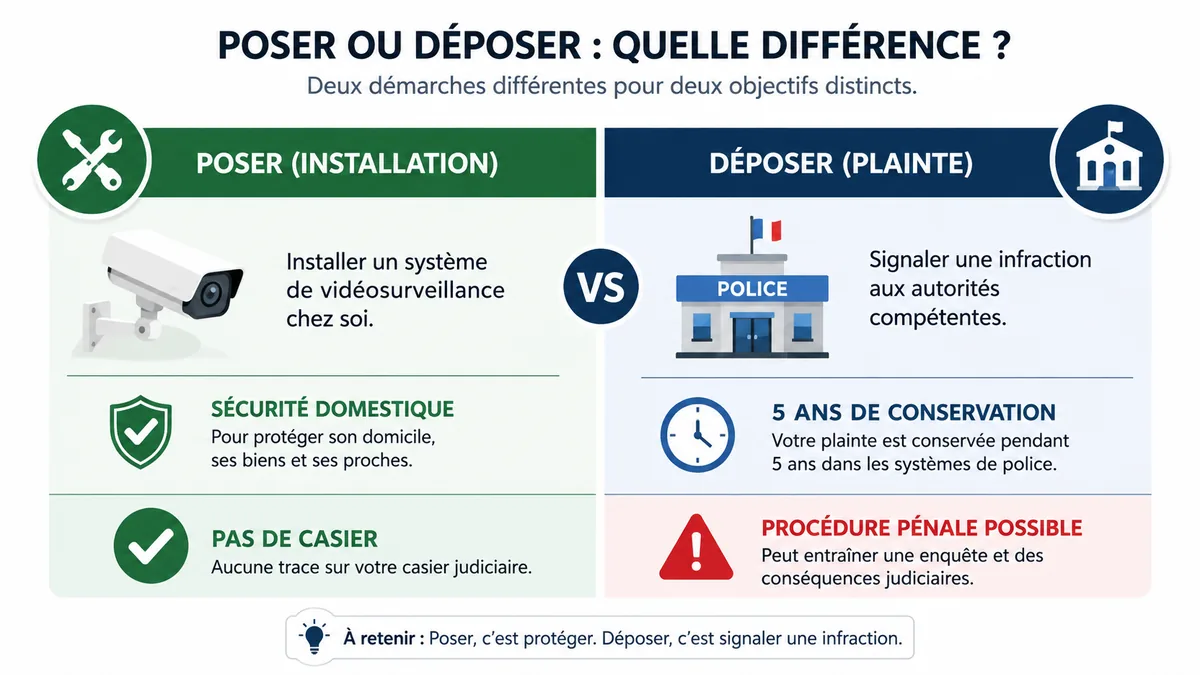 POSER OU DÉPOSER : QUELLE DIFFÉRENCE ?

Deux démarches différentes pour deux objectifs distincts.

POSER (INSTALLATION)

Installer un système de vidéosurveillance chez soi.

SÉCURITÉ DOMESTIQUE
Pour protéger son domicile, ses biens et ses proches.

PAS DE CASIER
Aucune trace sur votre casier judiciaire.

VS

DÉPOSER (PLAINTE)

POLICE

Signaler une infraction aux autorités compétentes.

5 ANS DE CONSERVATION
Votre plainte est conservée pendant 5 ans dans les systèmes de police.

PROCÉDURE PÉNALE POSSIBLE
Peut entraîner une enquête et des conséquences judiciaires.

À retenir : Poser, c'est protéger. Déposer, c'est signaler une infraction.